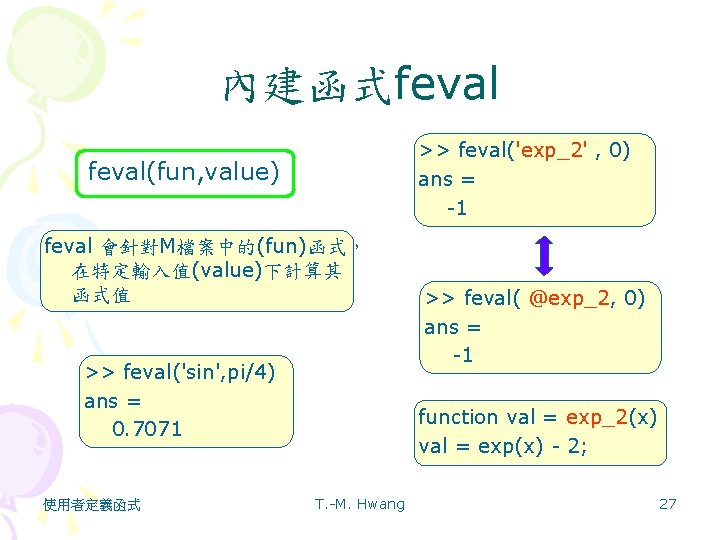 內建函式feval

feval(fun,value)

feval 會針對M檔案中的(fun)函式，在特定輸入值(value)下計算其函式值

>> feval('sin',pi/4)
ans =
0.7071

>> feval('exp_2' , 0)
ans =
-1

>> feval( @exp_2, 0)
ans =
-1

function val = exp_2(x)
val = exp(x) - 2;

使用者定義函式

T.-M. Hwang

27